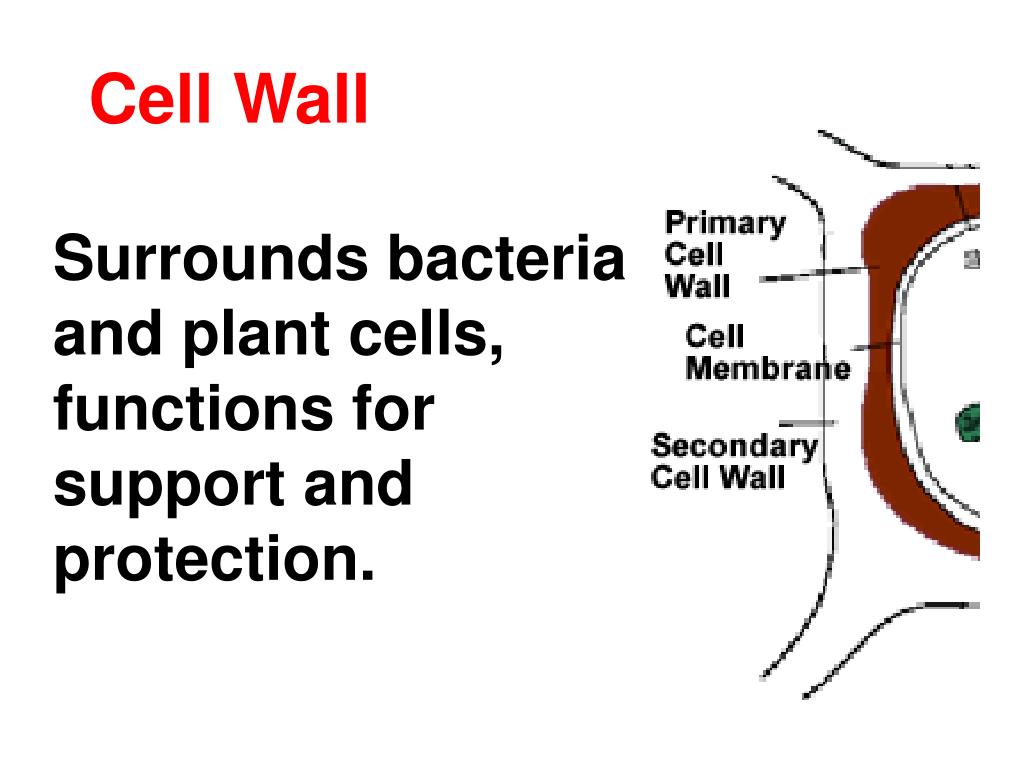 Cell Wall

Surrounds bacteria and plant cells, functions for support and protection.

Primary Cell Wall

Cell Membrane

Secondary Cell Wall